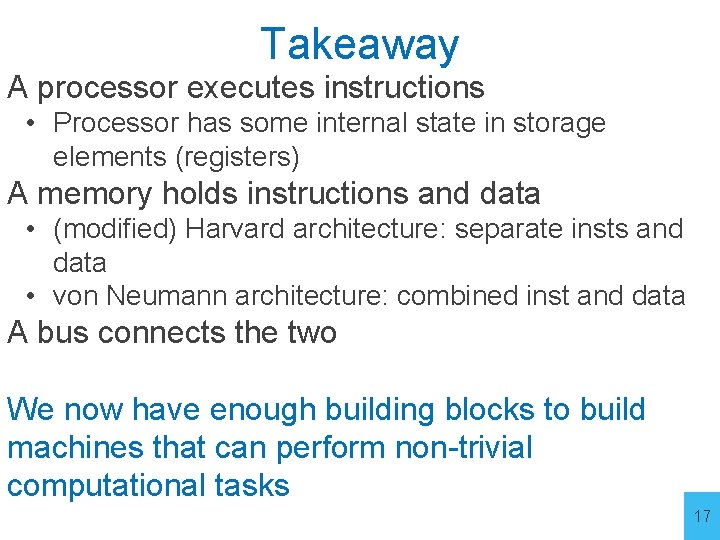 Takeaway

A processor executes instructions

• Processor has some internal state in storage elements (registers)

A memory holds instructions and data

• (modified) Harvard architecture: separate insts and data
• von Neumann architecture: combined inst and data

A bus connects the two

We now have enough building blocks to build machines that can perform non-trivial computational tasks

17